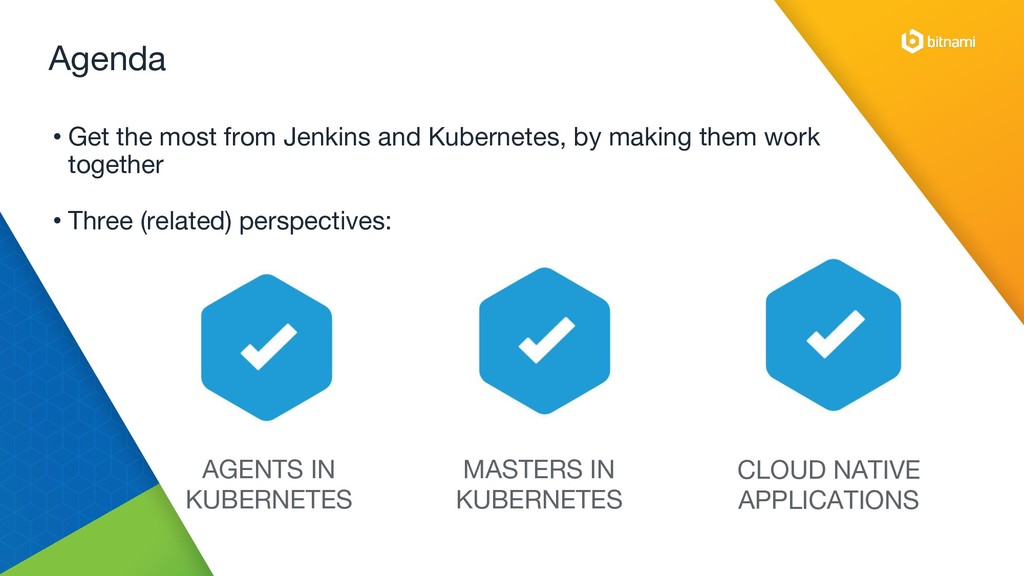 Agenda

bitnami

• Get the most from Jenkins and Kubernetes, by making them work together

• Three (related) perspectives:

AGENTS IN KUBERNETES

MASTERS IN KUBERNETES

CLOUD NATIVE APPLICATIONS